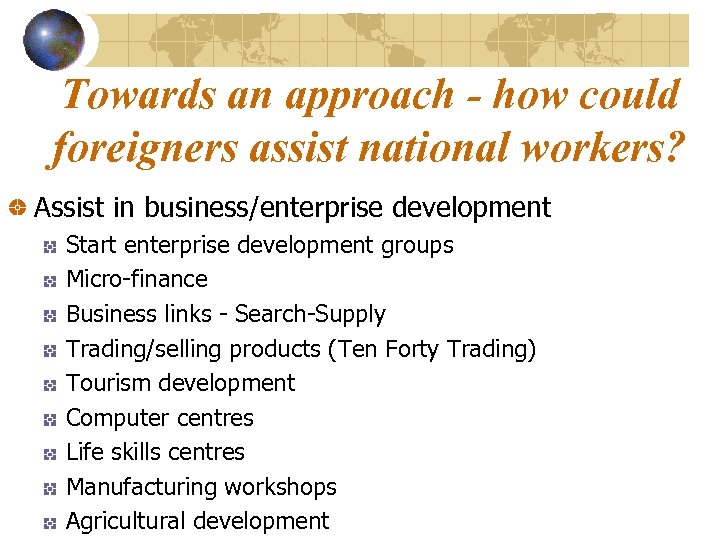 Towards an approach - how could foreigners assist national workers?

Assist in business/enterprise development

Start enterprise development groups

Micro-finance

Business links - Search-Supply

Trading/selling products (Ten Forty Trading)

Tourism development

Computer centres

Life skills centres

Manufacturing workshops

Agricultural development